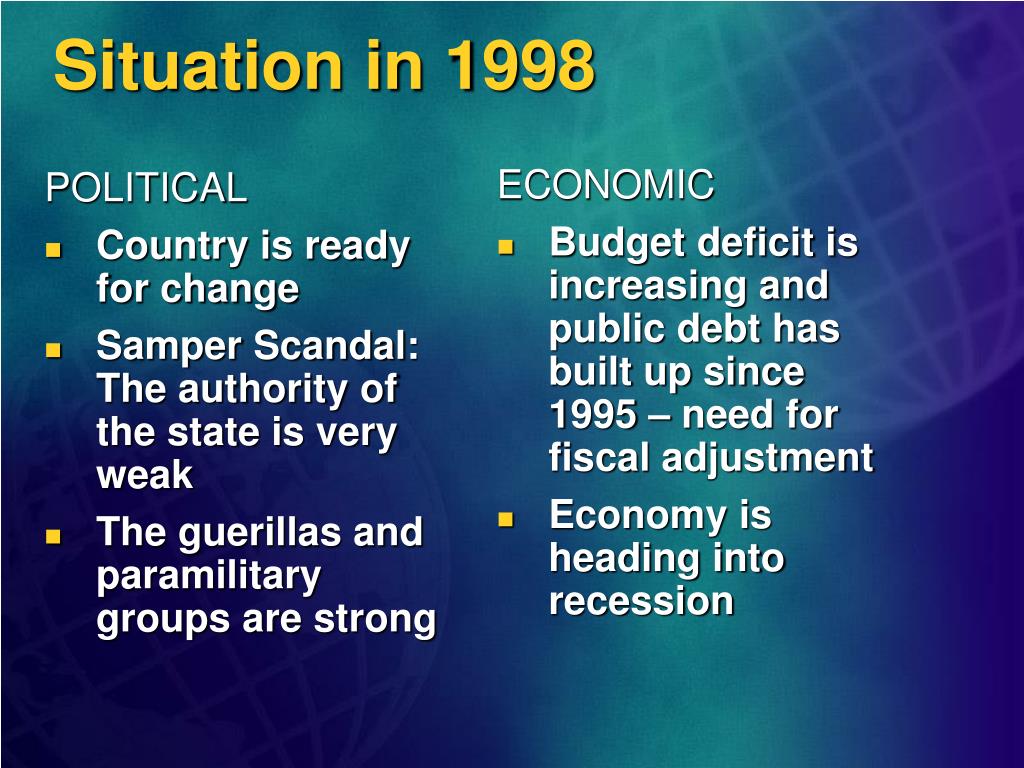 Situation in 1998

POLITICAL

- Country is ready for change
- Samper Scandal: The authority of the state is very weak
- The guerillas and paramilitary groups are strong

ECONOMIC

- Budget deficit is increasing and public debt has built up since 1995 – need for fiscal adjustment
- Economy is heading into recession